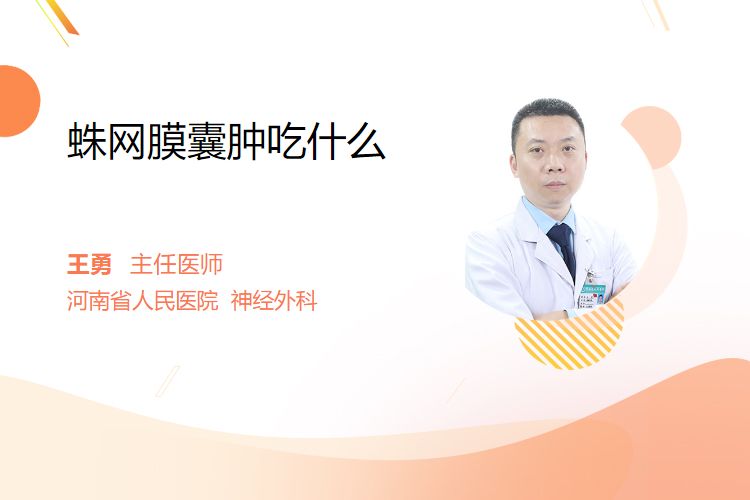 蛛网膜囊肿吃什么

王勇 主任医师
河南省人民医院 神经外科